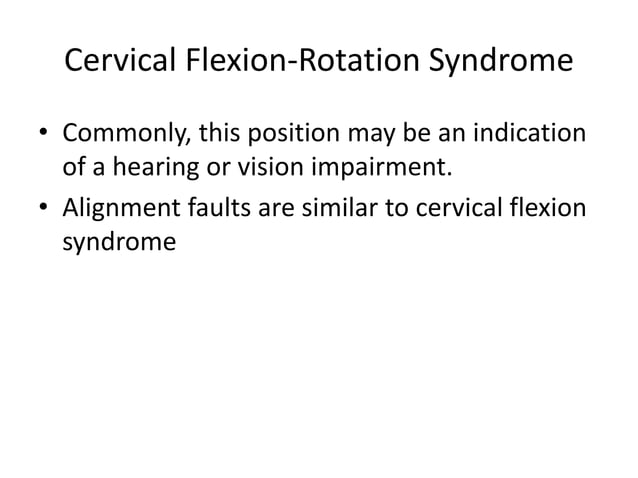 Cervical Flexion-Rotation Syndrome

• Commonly, this position may be an indication of a hearing or vision impairment.
• Alignment faults are similar to cervical flexion syndrome